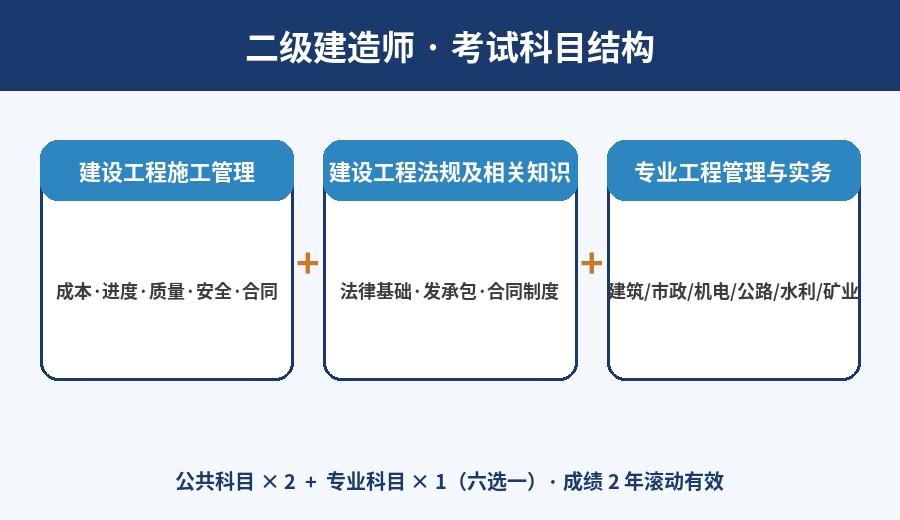 二级建造师 · 考试科目结构

建设工程施工管理

成本·进度·质量·安全·合同

+

建设工程法规及相关知识

法律基础·发承包·合同制度

+

专业工程管理与实务

建筑/市政/机电/公路/水利/矿业

公共科目 × 2 + 专业科目 × 1（六选一）· 成绩 2 年滚动有效